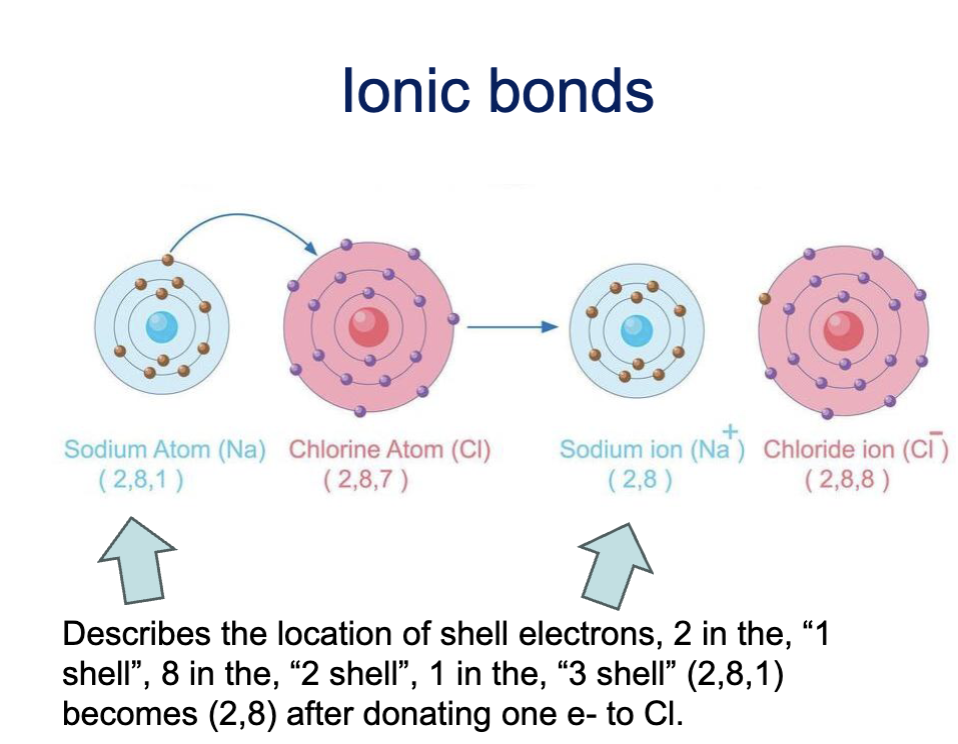 Ionic bonds

Sodium Atom (Na)
( 2,8,1 )

Chlorine Atom (Cl)
( 2,8,7 )

Sodium ion ($Na^+$)
( 2,8 )

Chloride ion ($Cl^-$)
( 2,8,8 )

Describes the location of shell electrons, 2 in the, “1 shell”, 8 in the, “2 shell”, 1 in the, “3 shell” (2,8,1) becomes (2,8) after donating one e- to Cl.